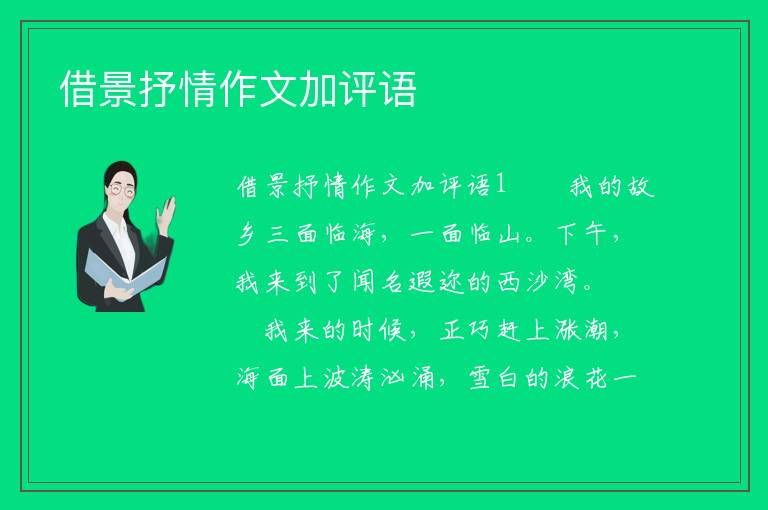 借景抒情作文加评语

借景抒情作文加评语1　　我的故乡三面临海，一面临山。下午，我来到了闻名遐迩的西沙湾。

　我来的时候，正巧赶上涨潮，海面上波涛汹涌，雪白的浪花一